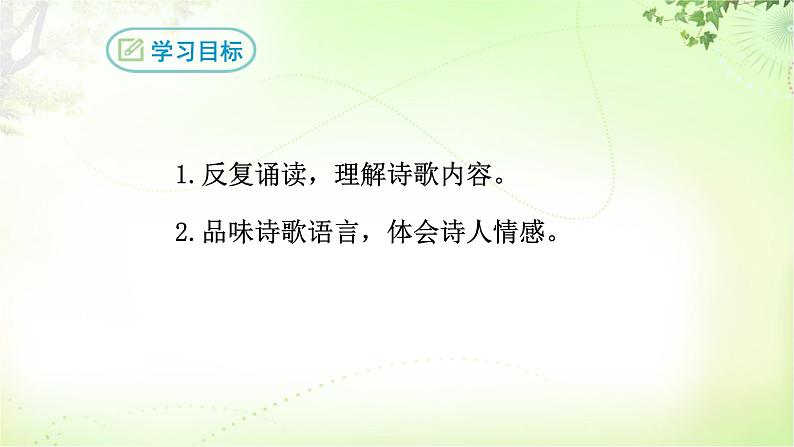 学习目标

1.反复诵读，理解诗歌内容。

2.品味诗歌语言，体会诗人情感。